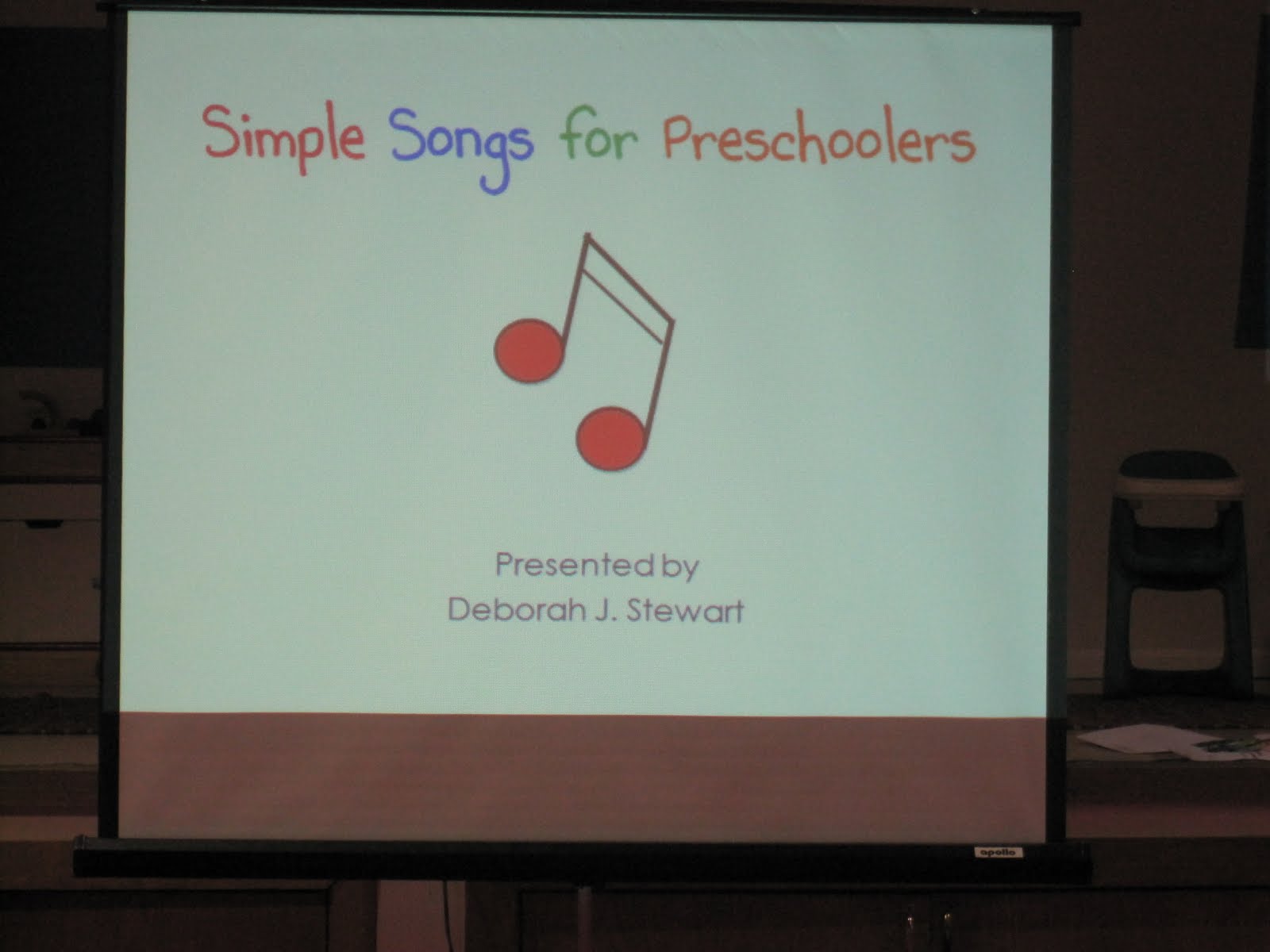 Simple Songs for Preschoolers

Presented by
Deborah J. Stewart

apollo